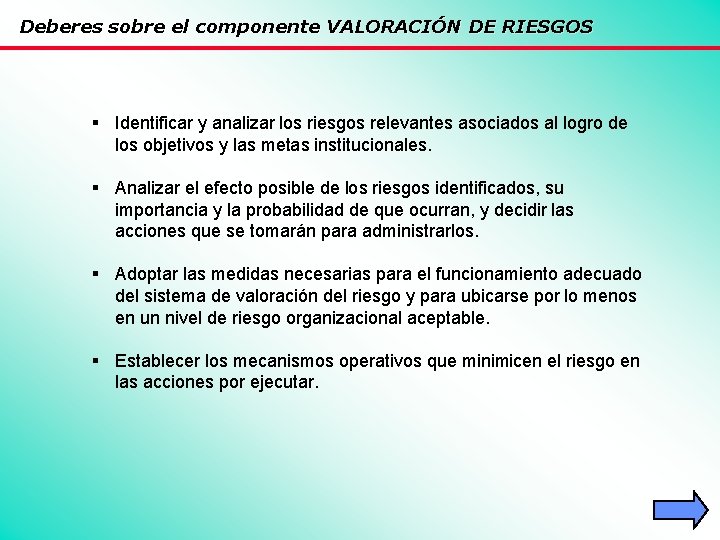 Deberes sobre el componente VALORACIÓN DE RIESGOS

▪ Identificar y analizar los riesgos relevantes asociados al logro de los objetivos y las metas institucionales.

▪ Analizar el efecto posible de los riesgos identificados, su importancia y la probabilidad de que ocurran, y decidir las acciones que se tomarán para administrarlos.

▪ Adoptar las medidas necesarias para el funcionamiento adecuado del sistema de valoración del riesgo y para ubicarse por lo menos en un nivel de riesgo organizacional aceptable.

▪ Establecer los mecanismos operativos que minimicen el riesgo en las acciones por ejecutar.